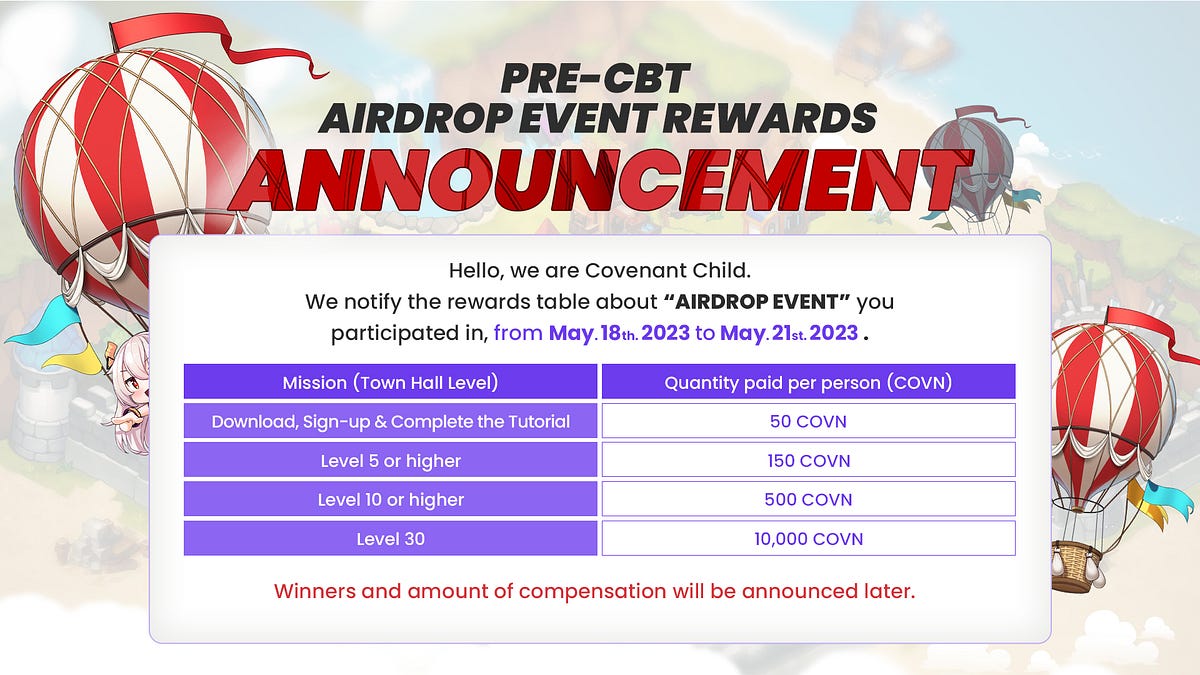 PRE-CBT
AIRDROP EVENT REWARDS
ANNOUNCEMENT

Hello, we are Covenant Child. We notify the rewards table about "AIRDROP EVENT" you participated in, from May.18th.2023 to May.21st.2023 .

| Mission (Town Hall Level) | Quantity paid per person (COVN) |
|---|---|
| Download, Sign-up & Complete the Tutorial | 50 COVN |
| Level 5 or higher | 150 COVN |
| Level 10 or higher | 500 COVN |
| Level 30 | 10,000 COVN |

Winners and amount of compensation will be announced later.